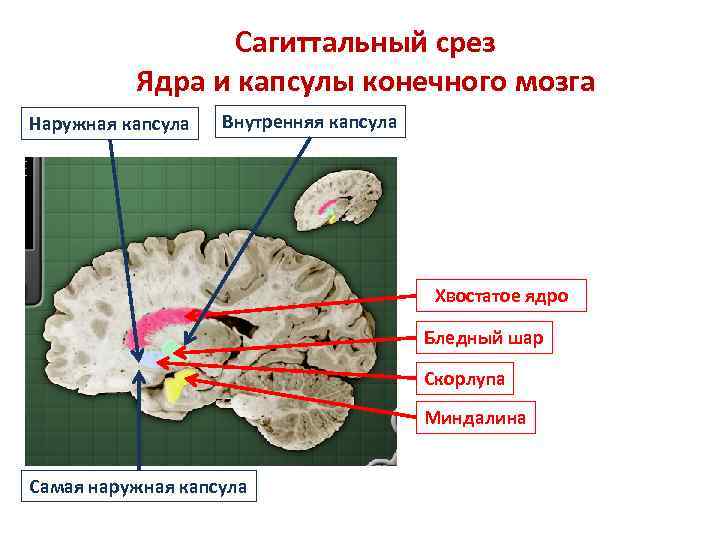 Сагиттальный срез
Ядра и капсулы конечного мозга

Наружная капсула

Внутренняя капсула

Хвостатое ядро

Бледный шар

Скорлупа

Миндалина

Самая наружная капсула